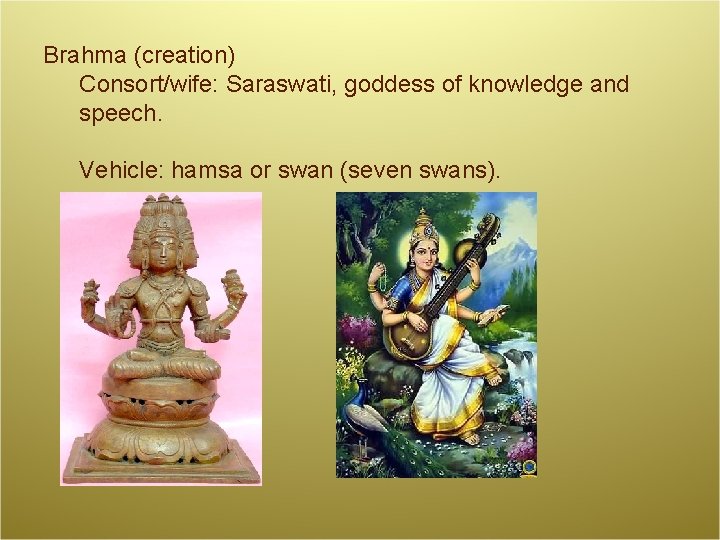 Brahma (creation)

Consort/wife: Saraswati, goddess of knowledge and speech.

Vehicle: hamsa or swan (seven swans).